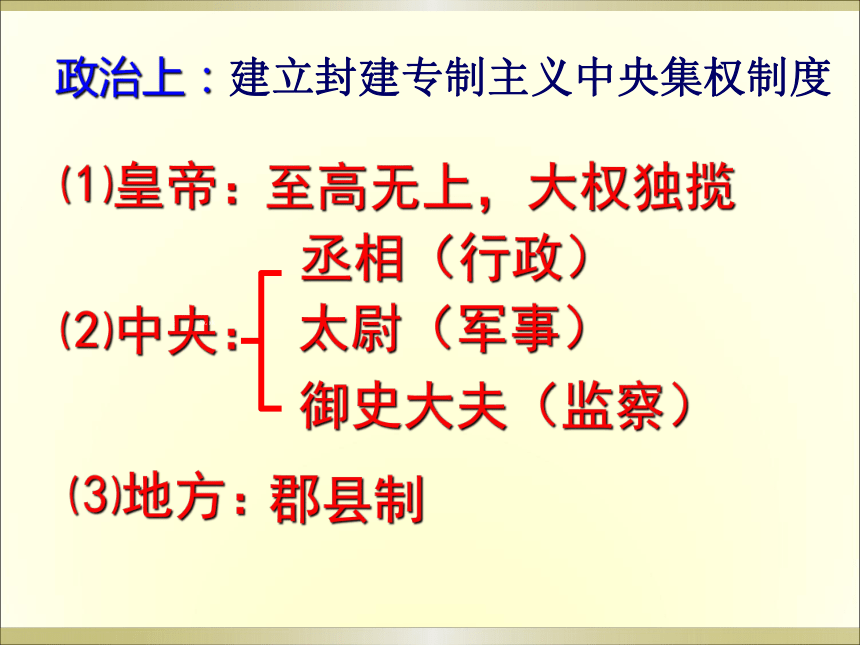 政治上：建立封建专制主义中央集权制度

(1)皇帝：至高无上，大权独揽

(2)中央：
丞相（行政）
太尉（军事）
御史大夫（监察）

(3)地方：郡县制